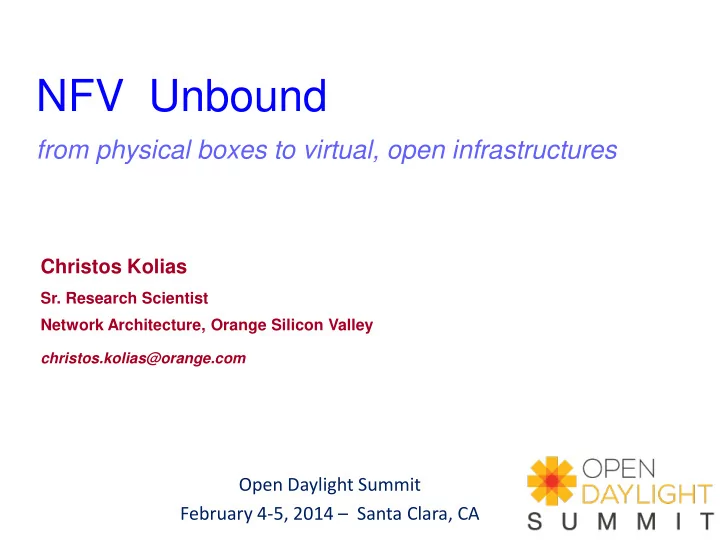 NFV Unbound

from physical boxes to virtual, open infrastructures

Christos Kolias

Sr. Research Scientist

Network Architecture, Orange Silicon Valley

christos.kolias@orange.com

Open Daylight Summit
February 4-5, 2014 – Santa Clara, CA

OPEN DAYLIGHT SUMMIT